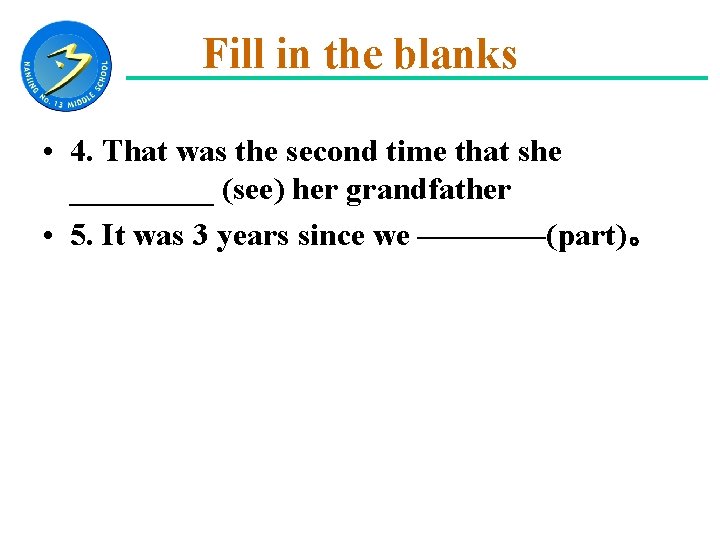 NANJING NO. 13 MIDDLE SCHOOL

Fill in the blanks

• 4. That was the second time that she _________ (see) her grandfather

• 5. It was 3 years since we ————(part)。